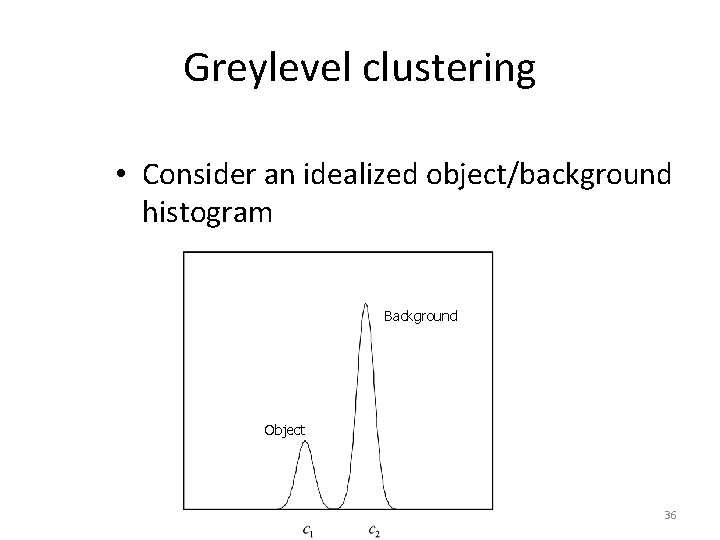 Greylevel clustering

• Consider an idealized object/background histogram

Background

Object

$c_1$

$c_2$

36